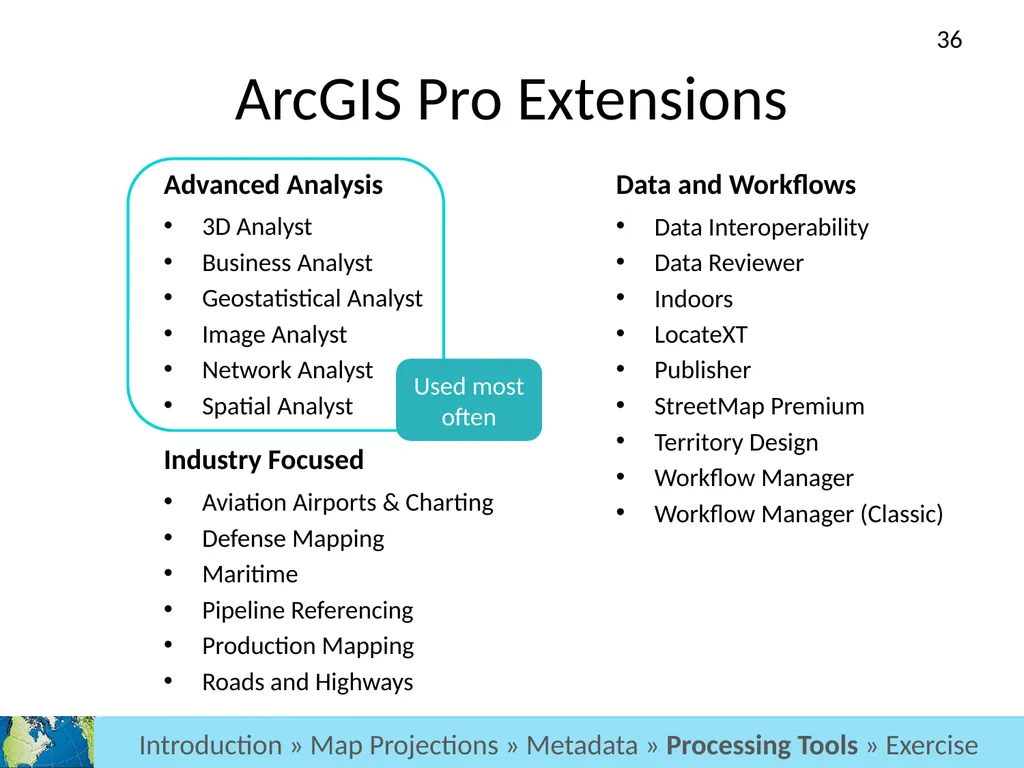 36

ArcGIS Pro Extensions

Advanced Analysis

• 3D Analyst
• Business Analyst
• Geostatistical Analyst
• Image Analyst
• Network Analyst
• Spatial Analyst

Used most often

Industry Focused

• Aviation Airports & Charting
• Defense Mapping
• Maritime
• Pipeline Referencing
• Production Mapping
• Roads and Highways

Data and Workflows

• Data Interoperability
• Data Reviewer
• Indoors
• LocateXT
• Publisher
• StreetMap Premium
• Territory Design
• Workflow Manager
• Workflow Manager (Classic)

Introduction » Map Projections » Metadata » Processing Tools » Exercise